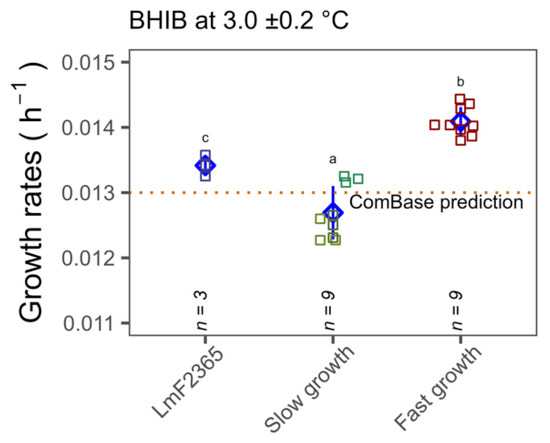 BHIB at 3.0 ±0.2 °C

Growth rates ( $h^{-1}$ )

0.015
0.014
0.013
0.012
0.011

c
a
b

ComBase prediction

$n$ = 3
$n$ = 9
$n$ = 9

LmF2365
Slow growth
Fast growth